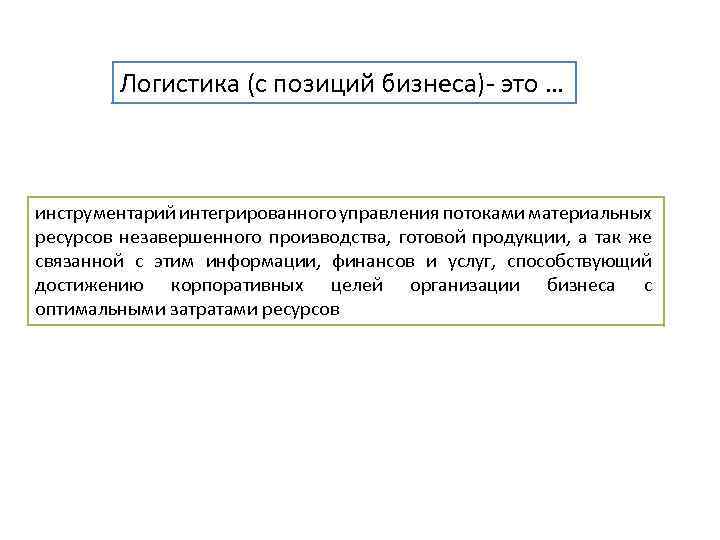 Логистика (с позиций бизнеса)- это …

инструментарий интегрированного управления потоками материальных ресурсов незавершенного производства, готовой продукции, а так же связанной с этим информации, финансов и услуг, способствующий достижению корпоративных целей организации бизнеса с оптимальными затратами ресурсов